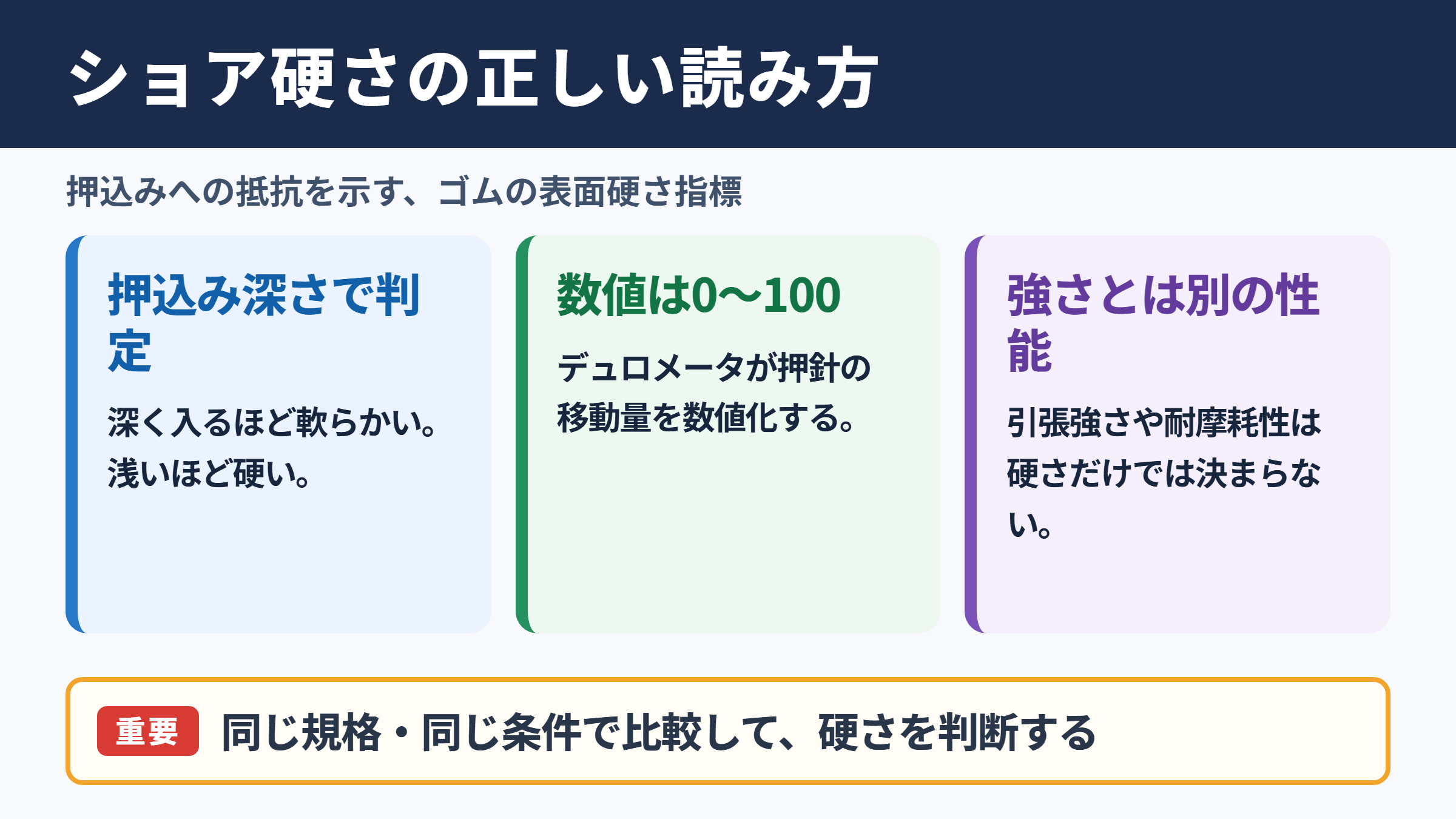 ショア硬さの正しい読み方

押込みへの抵抗を示す、ゴムの表面硬さ指標

押込み深さで判定

深く入るほど軟らかい。浅いほど硬い。

数値は0〜100

デュロメータが押針の移動量を数値化する。

強さとは別の性能

引張強さや耐摩耗性は硬さだけでは決まらない。

重要 同じ規格・同じ条件で比較して、硬さを判断する